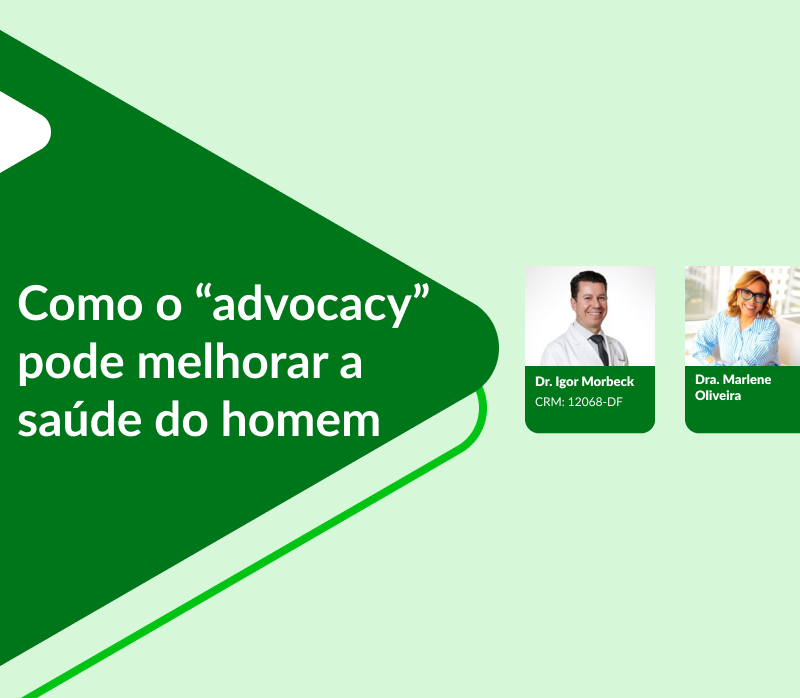 Como o “advocacy” pode melhorar a saúde do homem

Dr. Igor Morbeck
CRM: 12068-DF

Dra. Marlene Oliveira